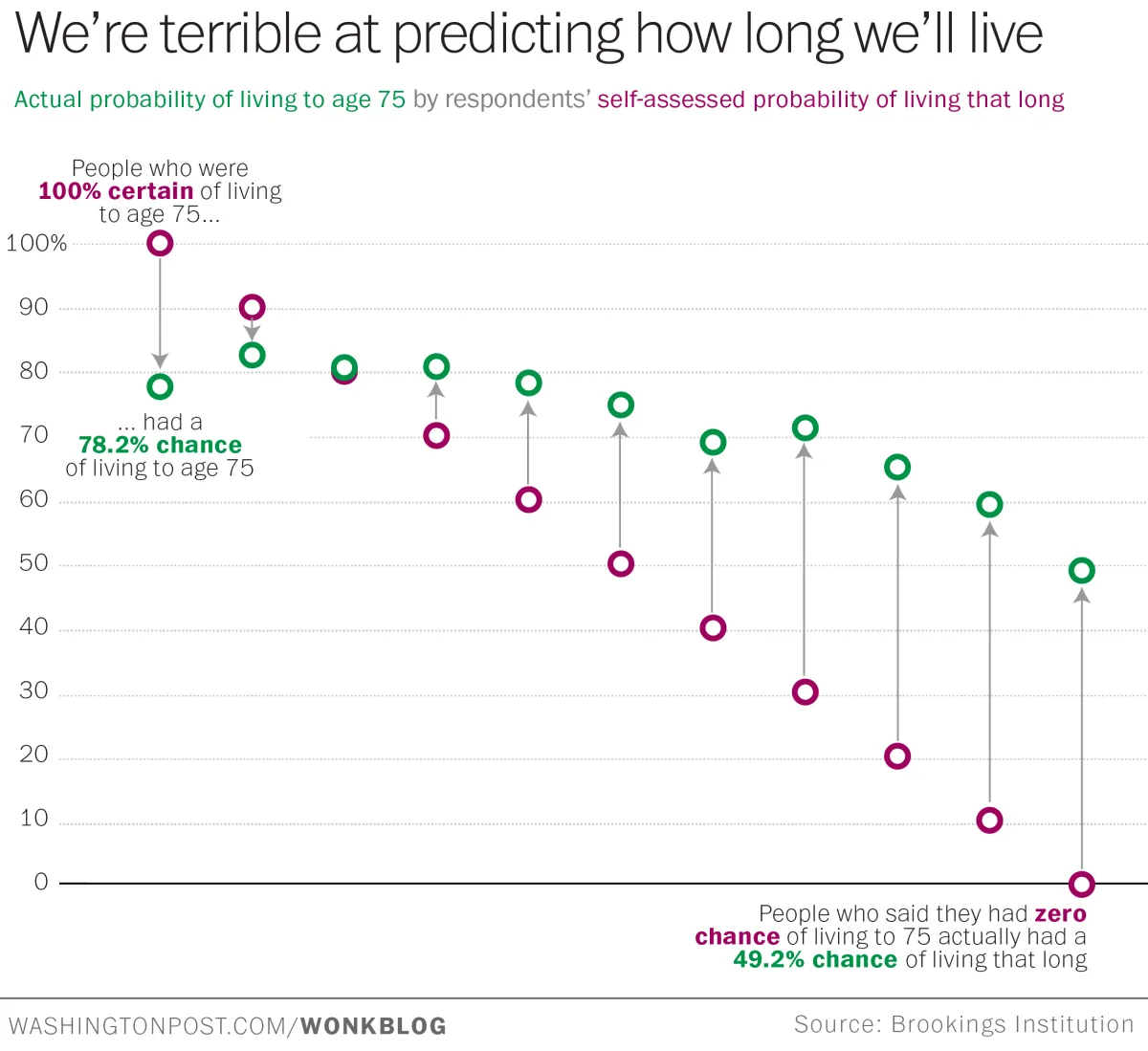 We're terrible at predicting how long we'll live

Actual probability of living to age 75 by respondents' self-assessed probability of living that long

People who were 100% certain of living to age 75...

... had a 78.2% chance of living to age 75

100%
90
80
70
60
50
40
30
20
10
0

People who said they had zero chance of living to 75 actually had a 49.2% chance of living that long

WASHINGTONPOST.COM/WONKBLOG

Source: Brookings Institution